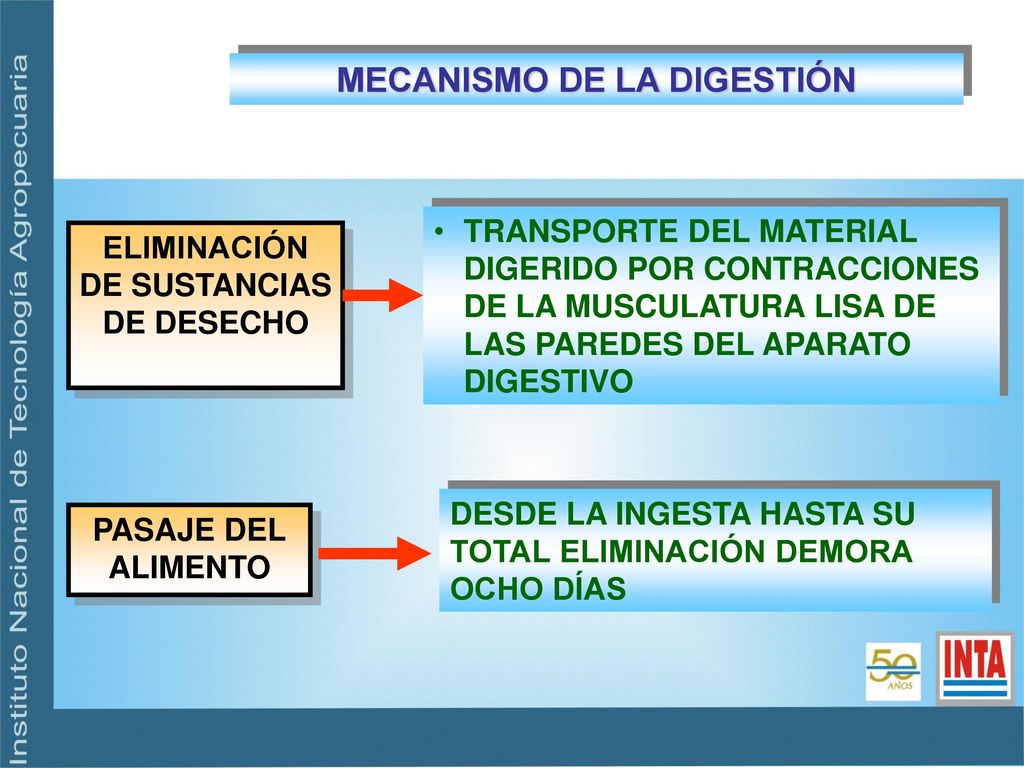 Instituto Nacional de Tecnología Agropecuaria

MECANISMO DE LA DIGESTIÓN

ELIMINACIÓN DE SUSTANCIAS DE DESECHO

• TRANSPORTE DEL MATERIAL DIGERIDO POR CONTRACCIONES DE LA MUSCULATURA LISA DE LAS PAREDES DEL APARATO DIGESTIVO

PASAJE DEL ALIMENTO

DESDE LA INGESTA HASTA SU TOTAL ELIMINACIÓN DEMORA OCHO DÍAS

50 AÑOS

INTA